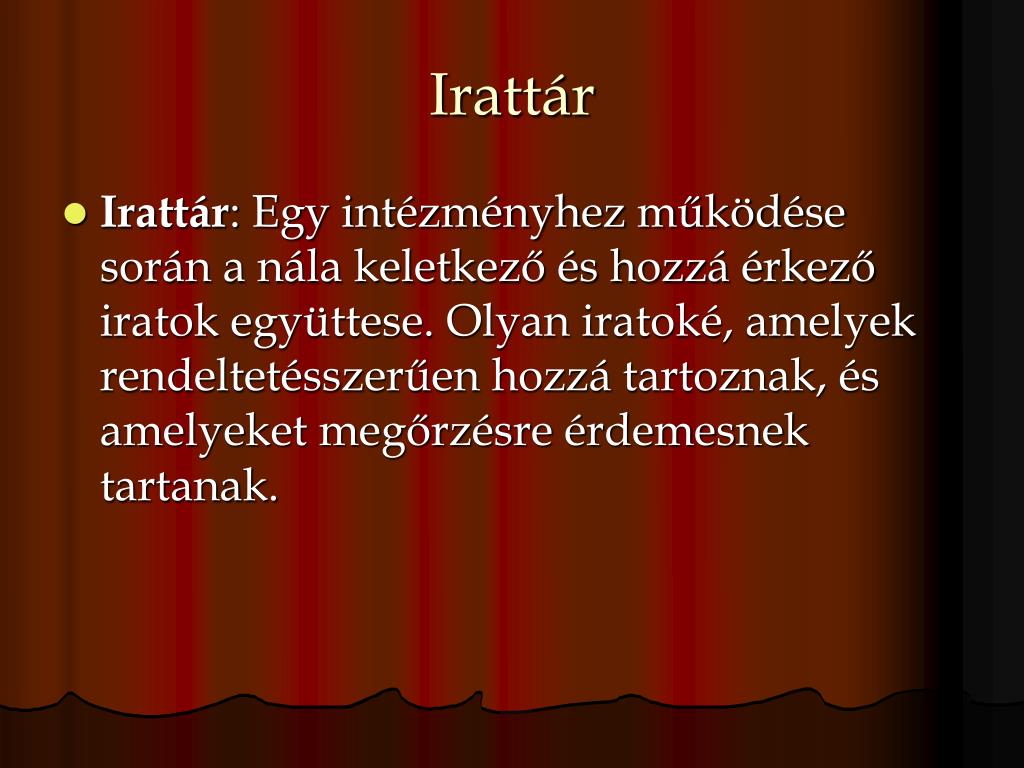 Irattár

Irattár: Egy intézményhez működése során a nála keletkező és hozzá érkező iratok együttese. Olyan iratoké, amelyek rendeltetésszerűen hozzá tartoznak, és amelyeket megőrzésre érdemesnek tartanak.